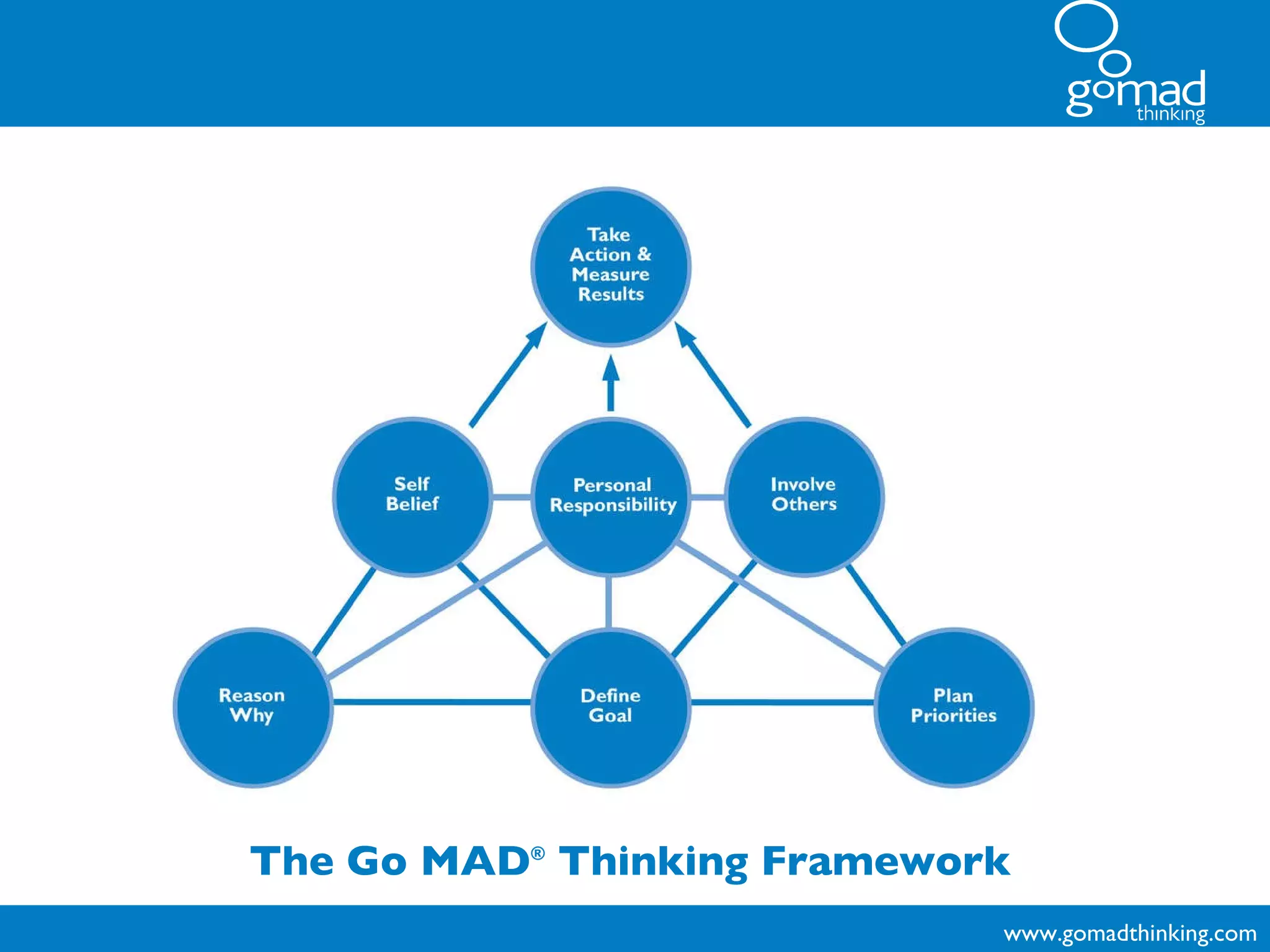 gomad
thinking

Take Action & Measure Results

Self Belief

Personal Responsibility

Involve Others

Reason Why

Define Goal

Plan Priorities

The Go MAD® Thinking Framework

www.gomadthinking.com